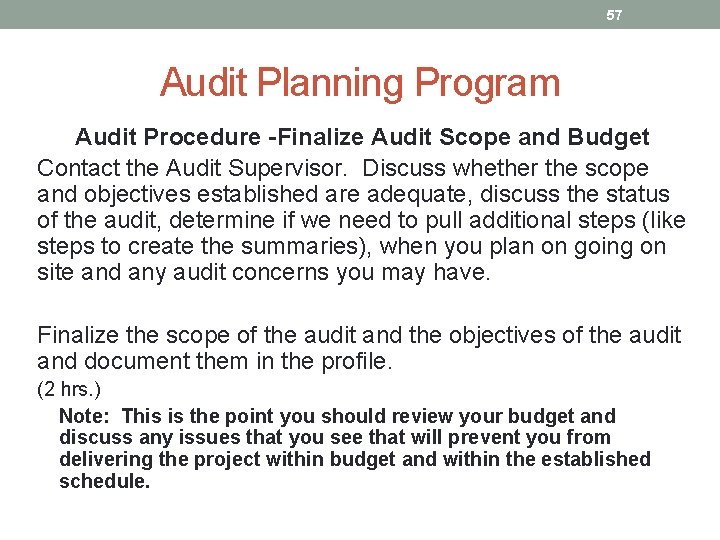 57

Audit Planning Program

Audit Procedure -Finalize Audit Scope and Budget

Contact the Audit Supervisor. Discuss whether the scope and objectives established are adequate, discuss the status of the audit, determine if we need to pull additional steps (like steps to create the summaries), when you plan on going on site and any audit concerns you may have.

Finalize the scope of the audit and the objectives of the audit and document them in the profile.

(2 hrs.)

Note: This is the point you should review your budget and discuss any issues that you see that will prevent you from delivering the project within budget and within the established schedule.